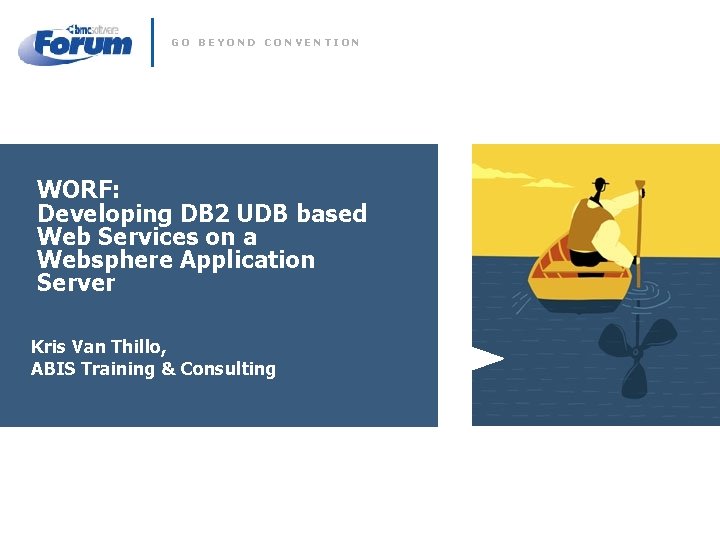 bmcsoftware
Forum

GO BEYOND CONVENTION

WORF:
Developing DB2 UDB based Web Services on a Websphere Application Server

Kris Van Thillo,
ABIS Training & Consulting